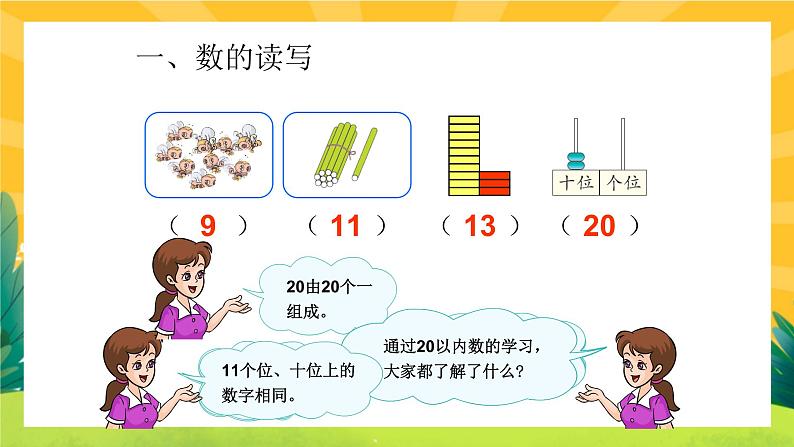 一、数的读写

十位 个位

（ 9 ） （ 11 ） （ 13 ） （ 20 ）

20由20个一组成。

通过20以内数的学习，大家都了解了什么？

11个位、十位上的数字相同。